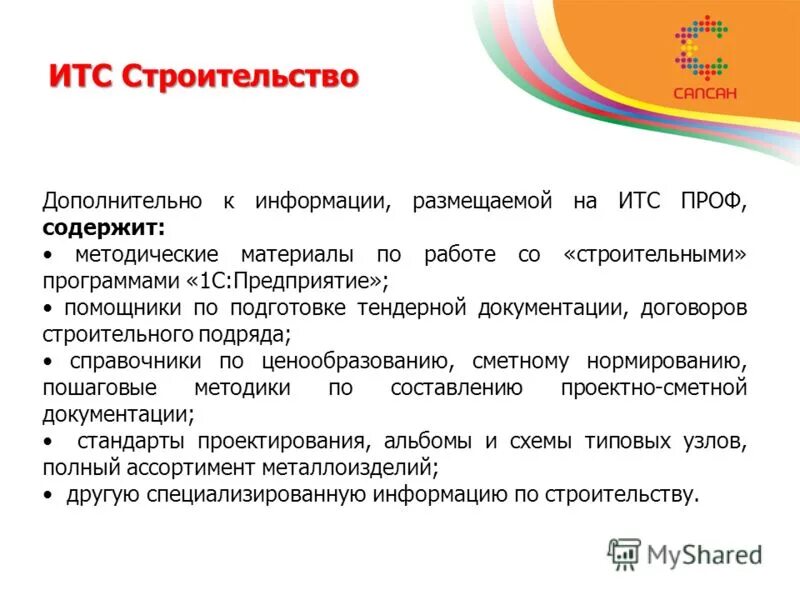 ИТС Строительство

САПСАН

Дополнительно к информации, размещаемой на ИТС ПРОФ, **содержит:**
• методические материалы по работе со «строительными» программами «1С:Предприятие»;
• помощники по подготовке тендерной документации, договоров строительного подряда;
• справочники по ценообразованию, сметному нормированию, пошаговые методики по составлению проектно-сметной документации;
• стандарты проектирования, альбомы и схемы типовых узлов, полный ассортимент металлоизделий;
• другую специализированную информацию по строительству.

MyShared